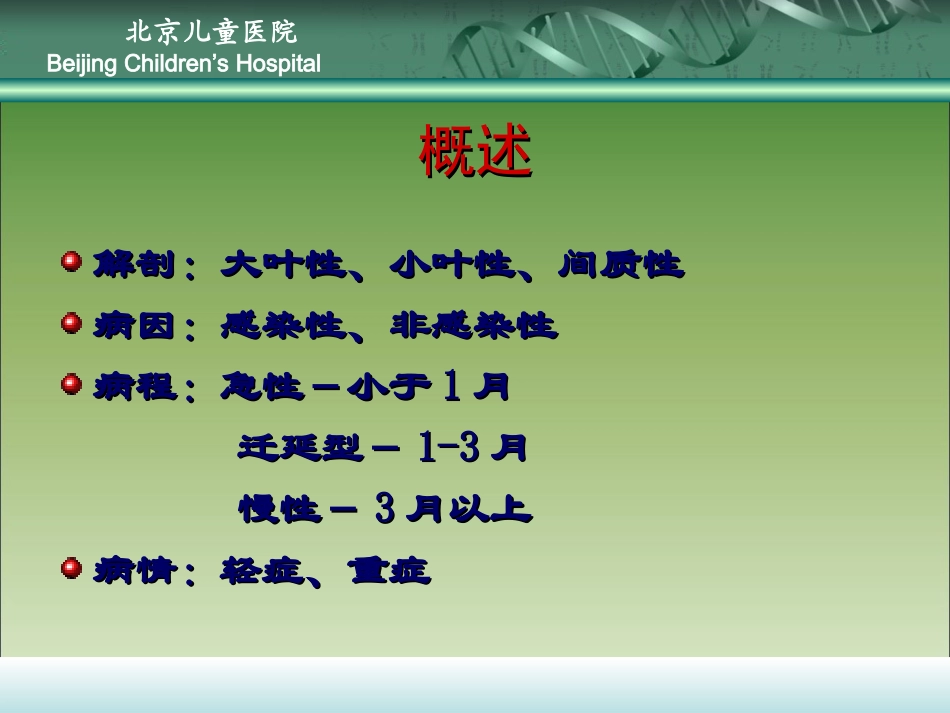 北京儿童医院
Beijing Children's Hospital

概述

解剖：大叶性、小叶性、间质性

病因：感染性、非感染性

病程：急性－小于 1 月
迁延型－ 1-3 月
慢性－ 3 月以上

病情：轻症、重症